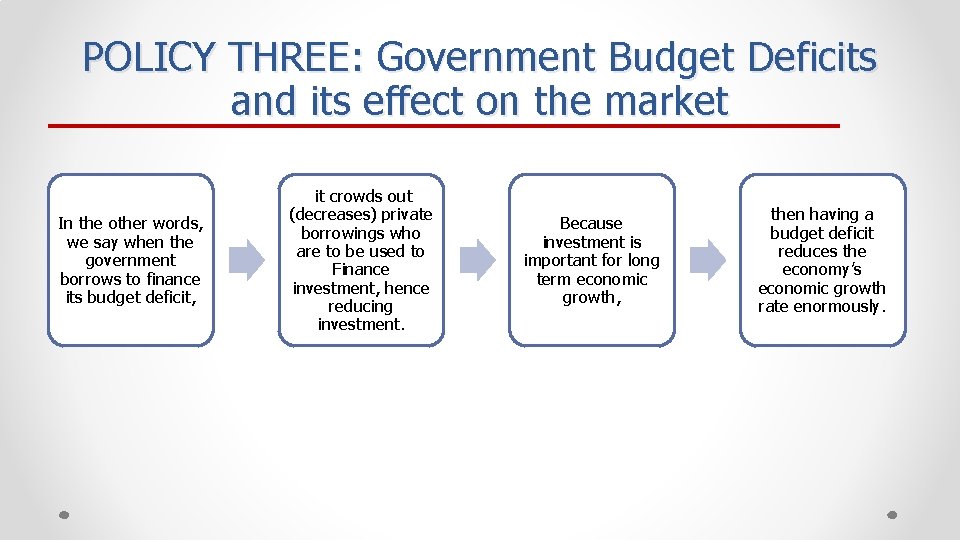 POLICY THREE: Government Budget Deficits and its effect on the market

In the other words, we say when the government borrows to finance its budget deficit,

it crowds out (decreases) private borrowings who are to be used to Finance investment, hence reducing investment.

Because investment is important for long term economic growth,

then having a budget deficit reduces the economy's economic growth rate enormously.